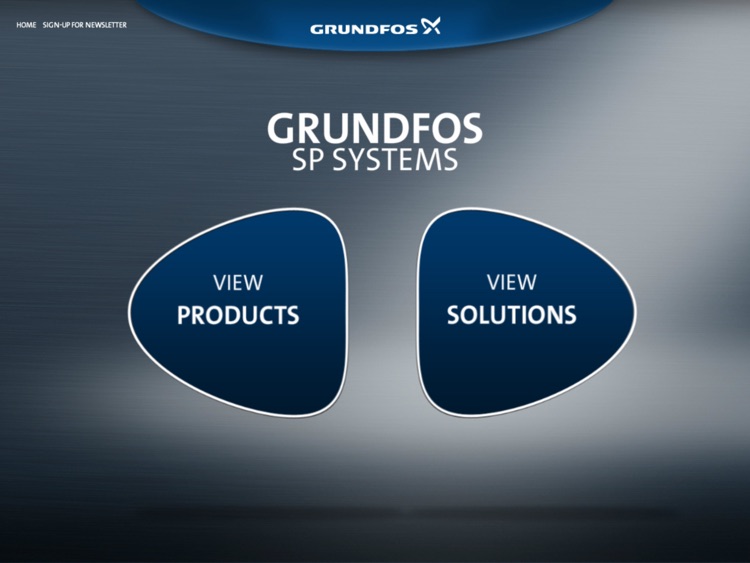 HOME SIGN-UP FOR NEWSLETTER

GRUNDFOS

GRUNDFOS
SP SYSTEMS

VIEW
PRODUCTS

VIEW
SOLUTIONS